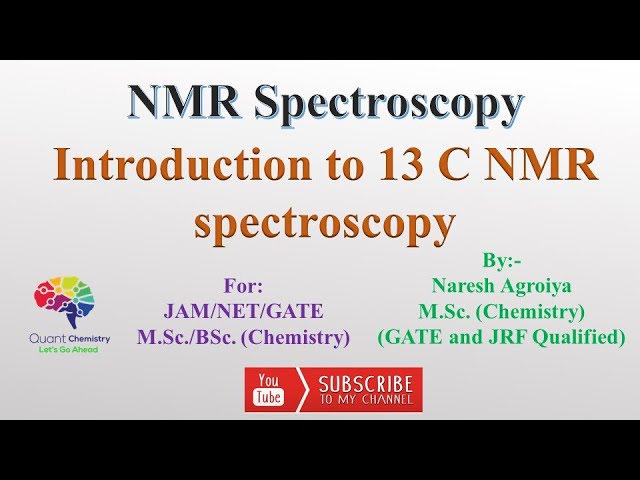 NMR Spectroscopy

Introduction to 13 C NMR spectroscopy

Quant Chemistry
Let's Go Ahead

For:
JAM/NET/GATE
M.Sc./BSc. (Chemistry)

By:-
Naresh Agroiya
M.Sc. (Chemistry)
(GATE and JRF Qualified)

You Tube SUBSCRIBE TO MY CHANNEL